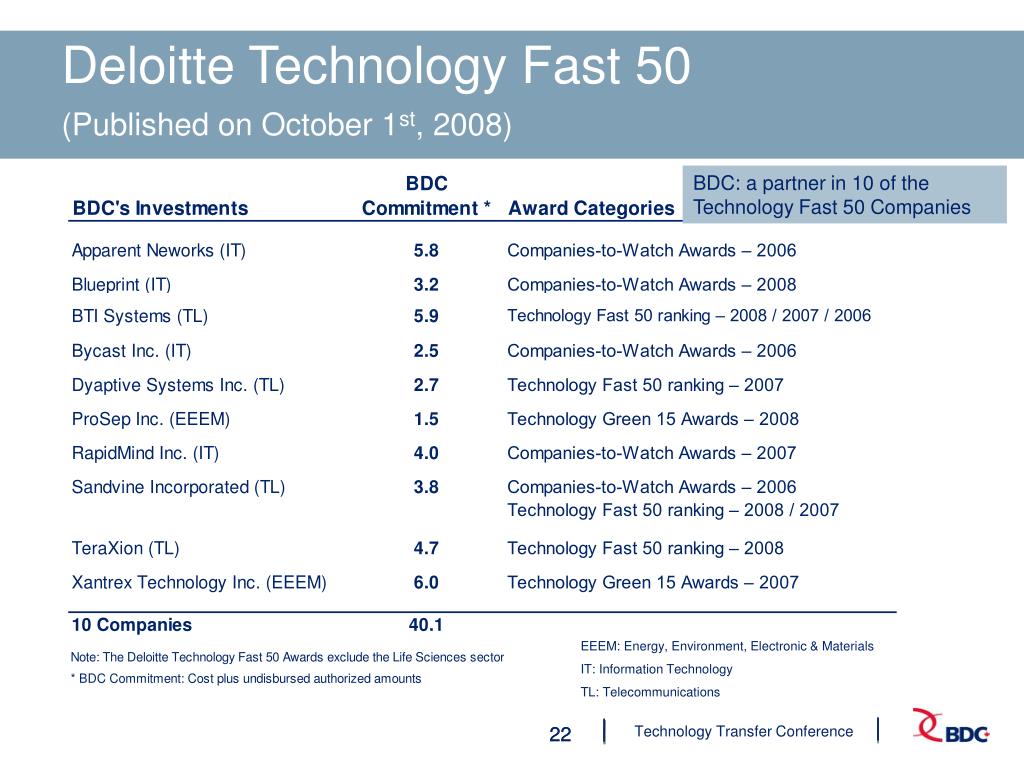 Deloitte Technology Fast 50
(Published on October 1$^{st}$, 2008)

BDC: a partner in 10 of the Technology Fast 50 Companies

| BDC's Investments | BDC Commitment * | Award Categories |
|---|---|---|
| Apparent Neworks (IT) | 5.8 | Companies-to-Watch Awards – 2006 |
| Blueprint (IT) | 3.2 | Companies-to-Watch Awards – 2008 |
| BTI Systems (TL) | 5.9 | Technology Fast 50 ranking – 2008 / 2007 / 2006 |
| Bycast Inc. (IT) | 2.5 | Companies-to-Watch Awards – 2006 |
| Dyaptive Systems Inc. (TL) | 2.7 | Technology Fast 50 ranking – 2007 |
| ProSep Inc. (EEEM) | 1.5 | Technology Green 15 Awards – 2008 |
| RapidMind Inc. (IT) | 4.0 | Companies-to-Watch Awards – 2007 |
| Sandvine Incorporated (TL) | 3.8 | Companies-to-Watch Awards – 2006 Technology Fast 50 ranking – 2008 / 2007 |
| TeraXion (TL) | 4.7 | Technology Fast 50 ranking – 2008 |
| Xantrex Technology Inc. (EEEM) | 6.0 | Technology Green 15 Awards – 2007 |
| 10 Companies | 40.1 | |

Note: The Deloitte Technology Fast 50 Awards exclude the Life Sciences sector
* BDC Commitment: Cost plus undisbursed authorized amounts

EEEM: Energy, Environment, Electronic & Materials
IT: Information Technology
TL: Telecommunications

22
Technology Transfer Conference
BDC